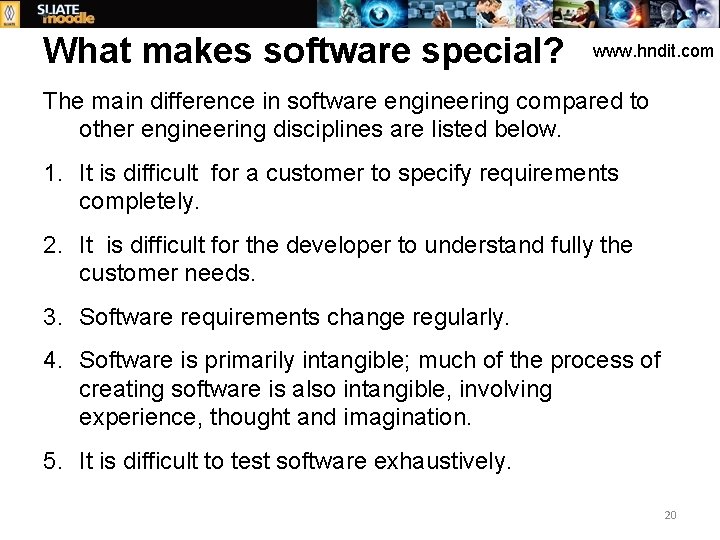 SLIATE moodle

What makes software special?

www.hndit.com

The main difference in software engineering compared to other engineering disciplines are listed below.

1. It is difficult for a customer to specify requirements completely.

2. It is difficult for the developer to understand fully the customer needs.

3. Software requirements change regularly.

4. Software is primarily intangible; much of the process of creating software is also intangible, involving experience, thought and imagination.

5. It is difficult to test software exhaustively.

20